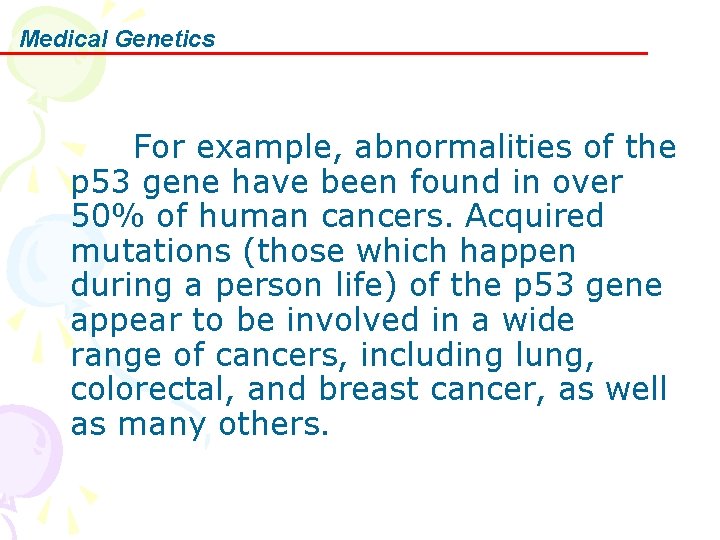 Medical Genetics

For example, abnormalities of the p53 gene have been found in over 50% of human cancers. Acquired mutations (those which happen during a person life) of the p53 gene appear to be involved in a wide range of cancers, including lung, colorectal, and breast cancer, as well as many others.